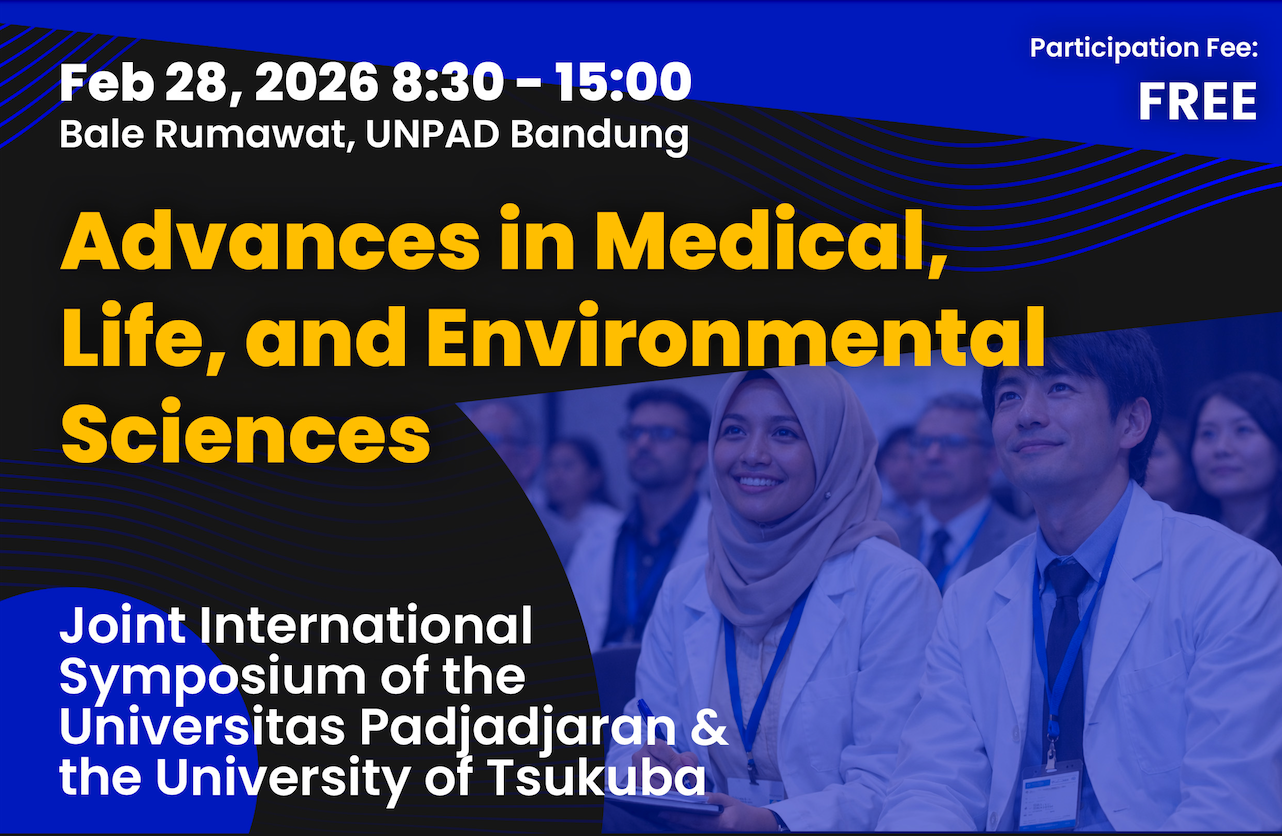 Feb 28, 2026 8:30 - 15:00
Bale Rumawat, UNPAD Bandung

Participation Fee:
FREE

Advances in Medical, Life, and Environmental Sciences

Joint International Symposium of the Universitas Padjadjaran & the University of Tsukuba